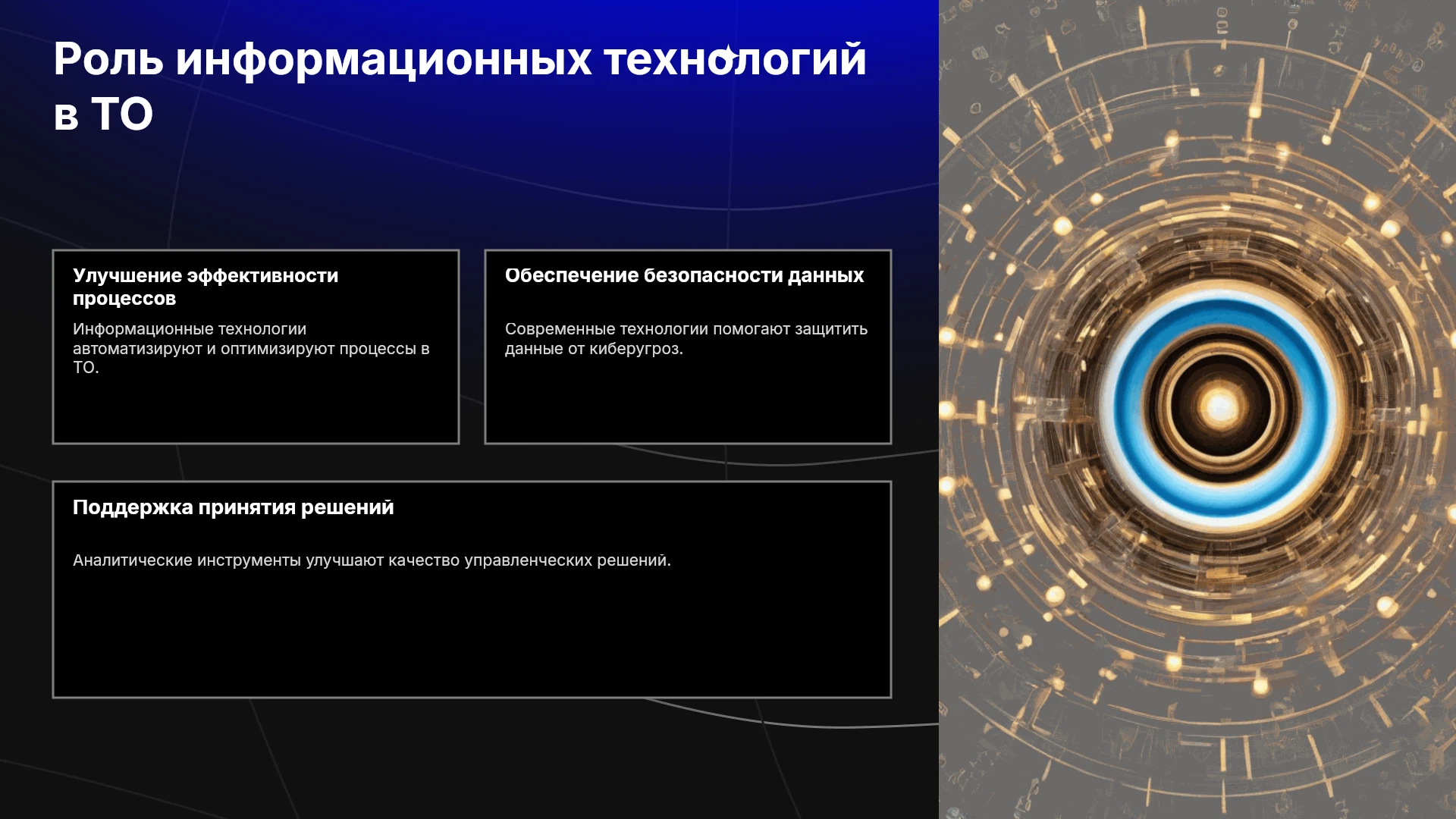 Роль информационных технологий в ТО

Улучшение эффективности процессов

Информационные технологии автоматизируют и оптимизируют процессы в ТО.

Обеспечение безопасности данных

Современные технологии помогают защитить данные от киберугроз.

Поддержка принятия решений

Аналитические инструменты улучшают качество управленческих решений.